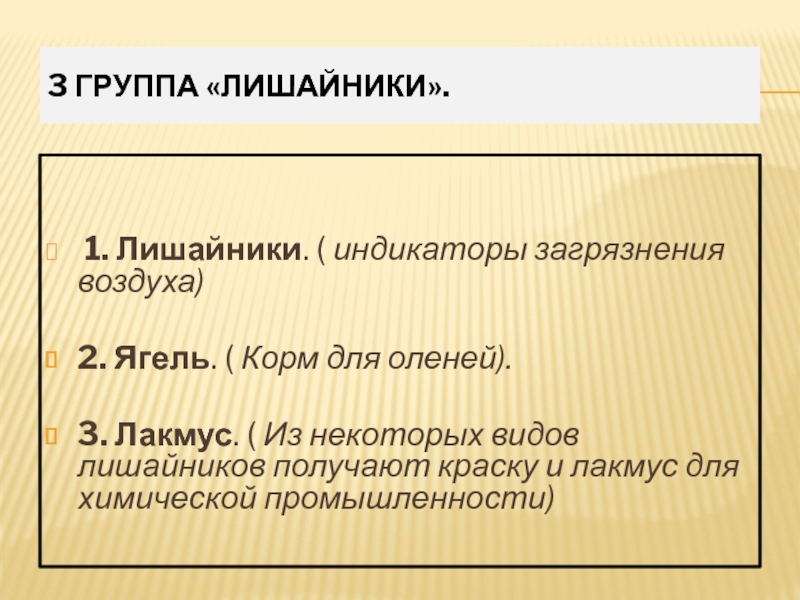 3 ГРУППА «ЛИШАЙНИКИ».

1. Лишайники. ( индикаторы загрязнения воздуха)

2. Ягель. ( Корм для оленей).

3. Лакмус. ( Из некоторых видов лишайников получают краску и лакмус для химической промышленности)